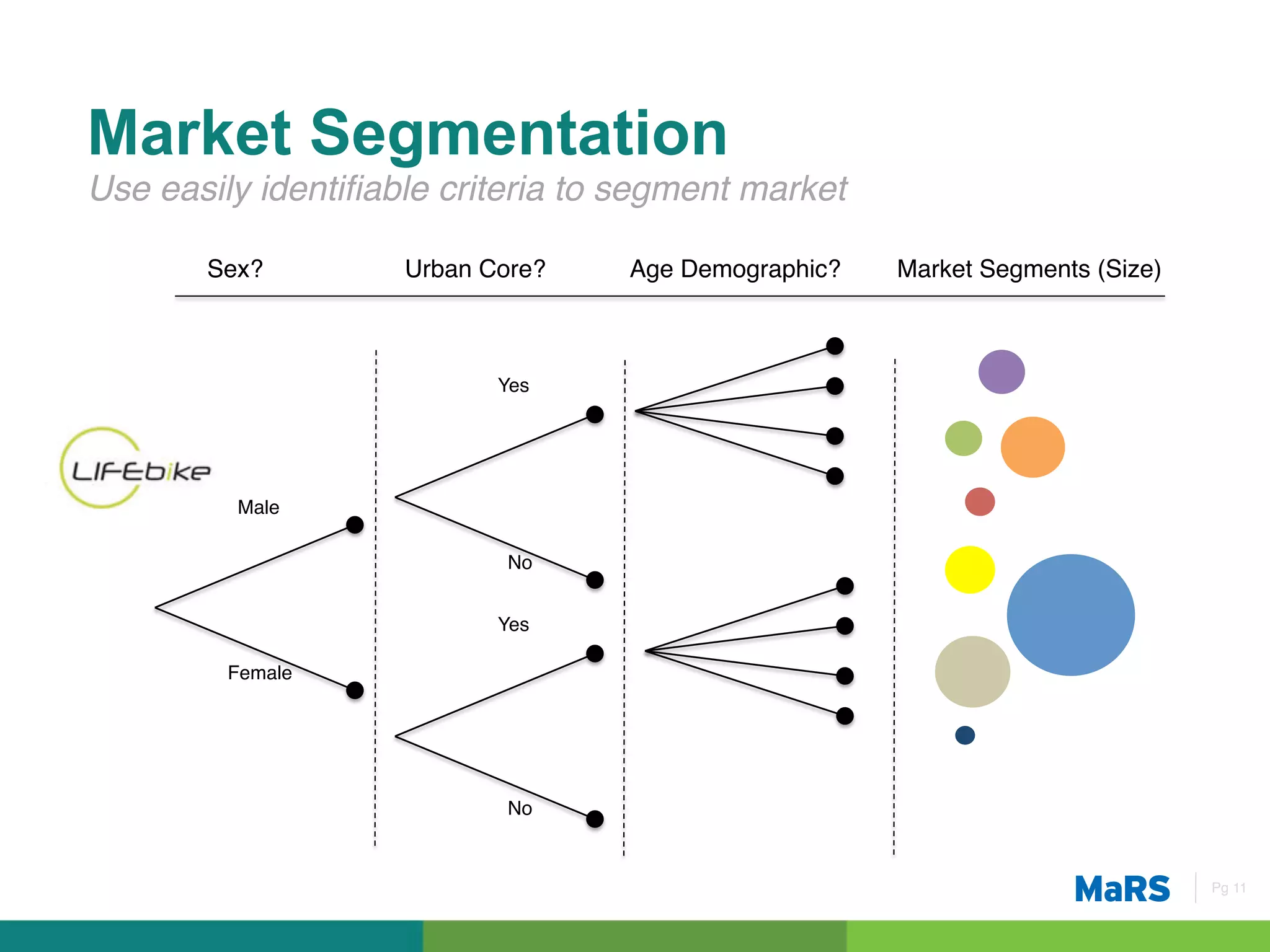 Market Segmentation

Use easily identifiable criteria to segment market

Sex? Urban Core? Age Demographic? Market Segments (Size)

LIFEbike

Male

Female

Yes

No

Yes

No

MaRS

Pg 11